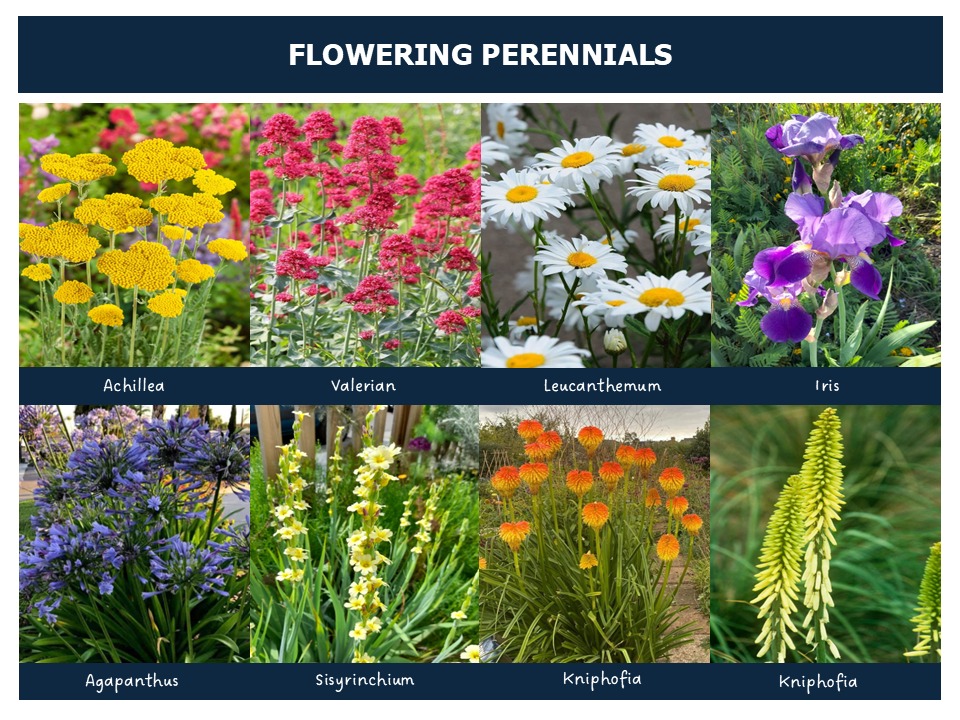 FLOWERING PERENNIALS

Achillea

Valerian

Leucanthemum

Iris

Agapanthus

Sisyrinchium

Kniphofia

Kniphofia